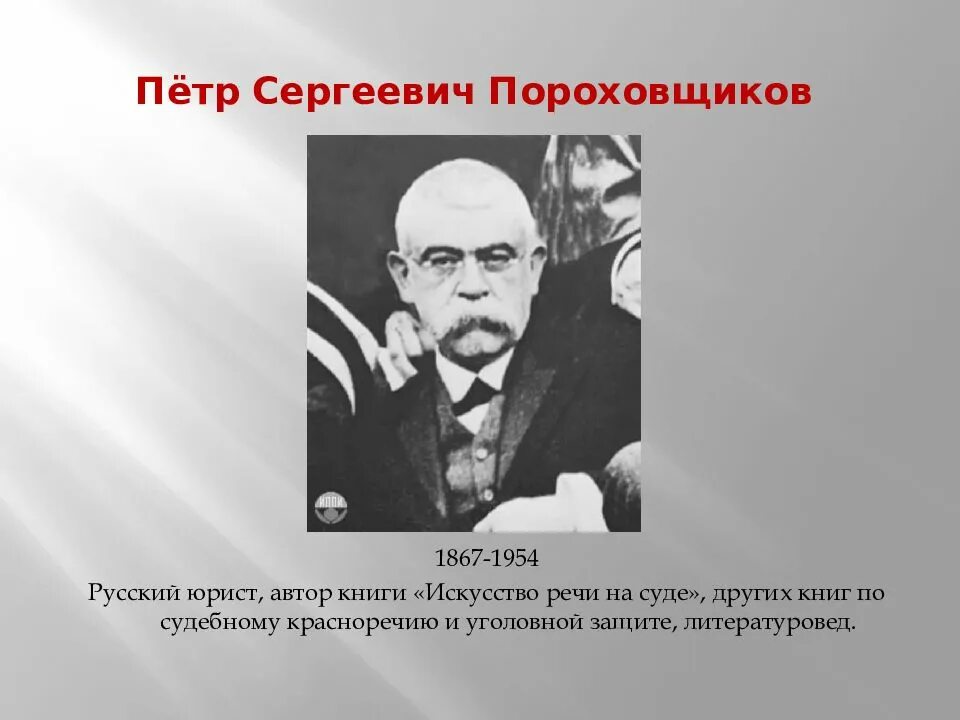 Пётр Сергеевич Пороховщиков

1867-1954

Русский юрист, автор книги «Искусство речи на суде», других книг по судебному красноречию и уголовной защите, литературовед.